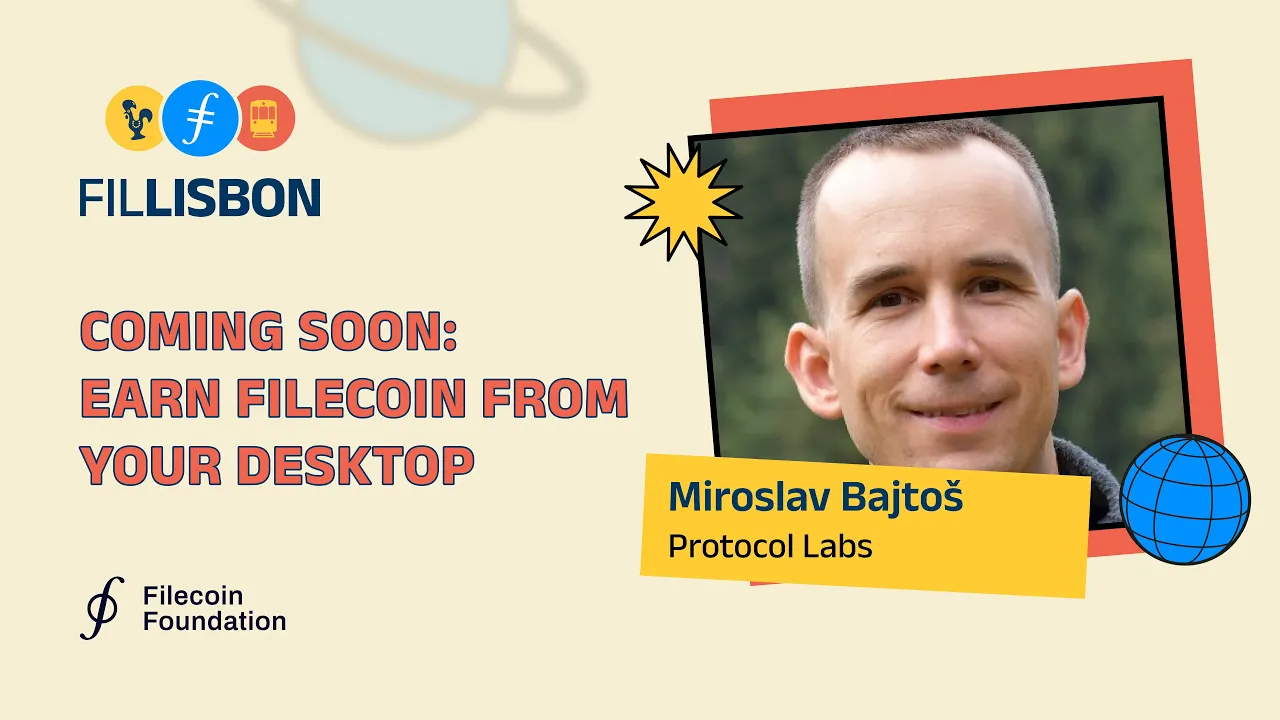 FILLISBON

COMING SOON: EARN FILECOIN FROM YOUR DESKTOP

Miroslav Bajtoš
Protocol Labs

Filecoin Foundation